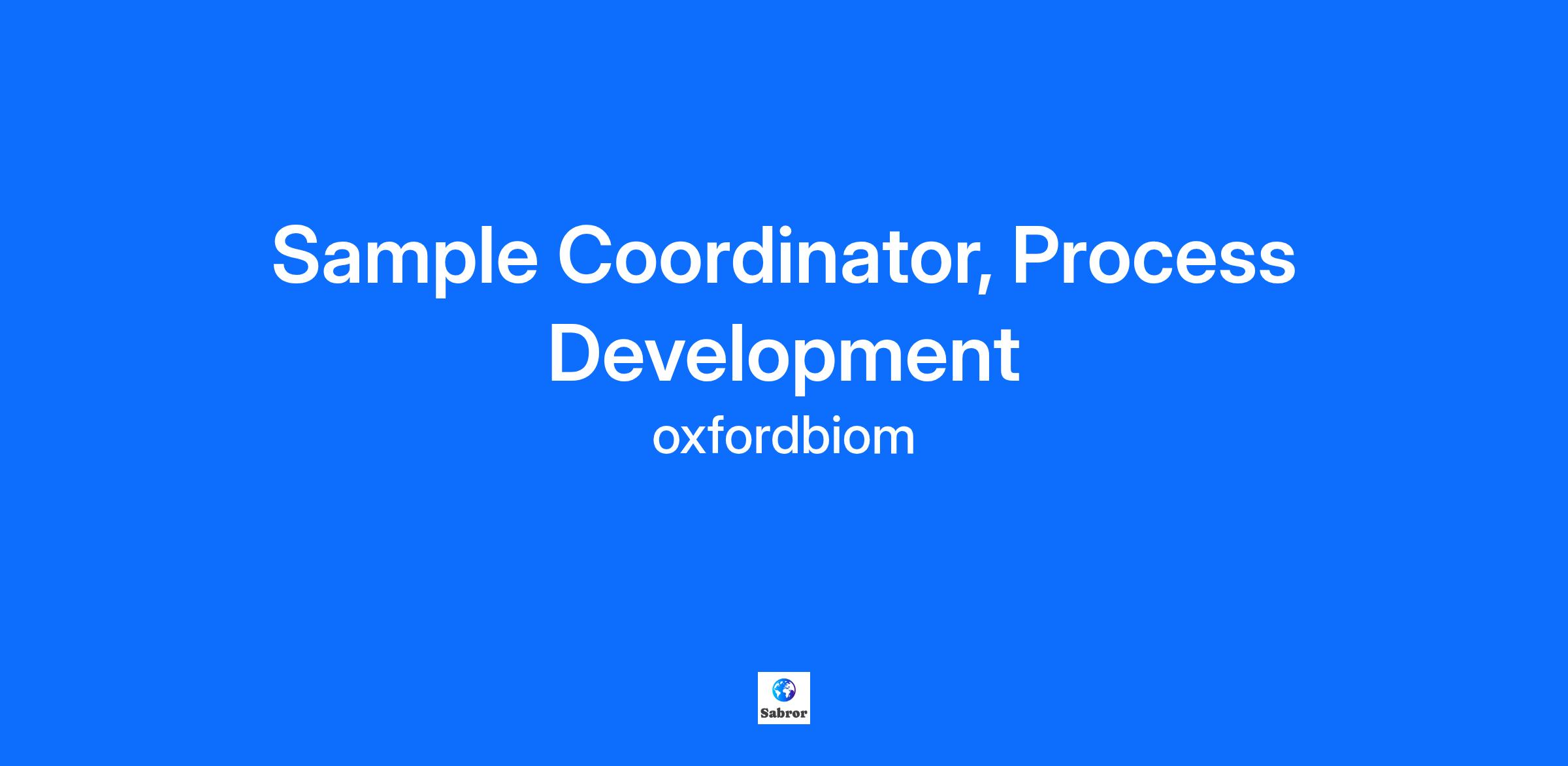 Sample Coordinator, Process Development

oxfordbiom

Sabror